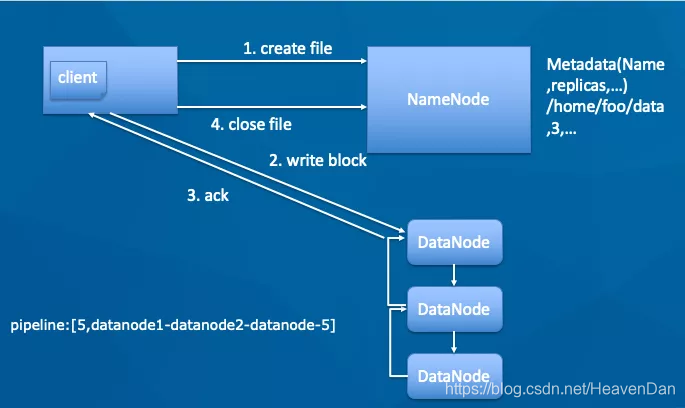 client

1. create file

NameNode

Metadata(Name ,replicas,...) /home/foo/data ,3,...

4. close file

2. write block

3. ack

DataNode

DataNode

DataNode

pipeline:[5,datanode1-datanode2-datanode-5]

https://blog.csdn.net/HeavenDan